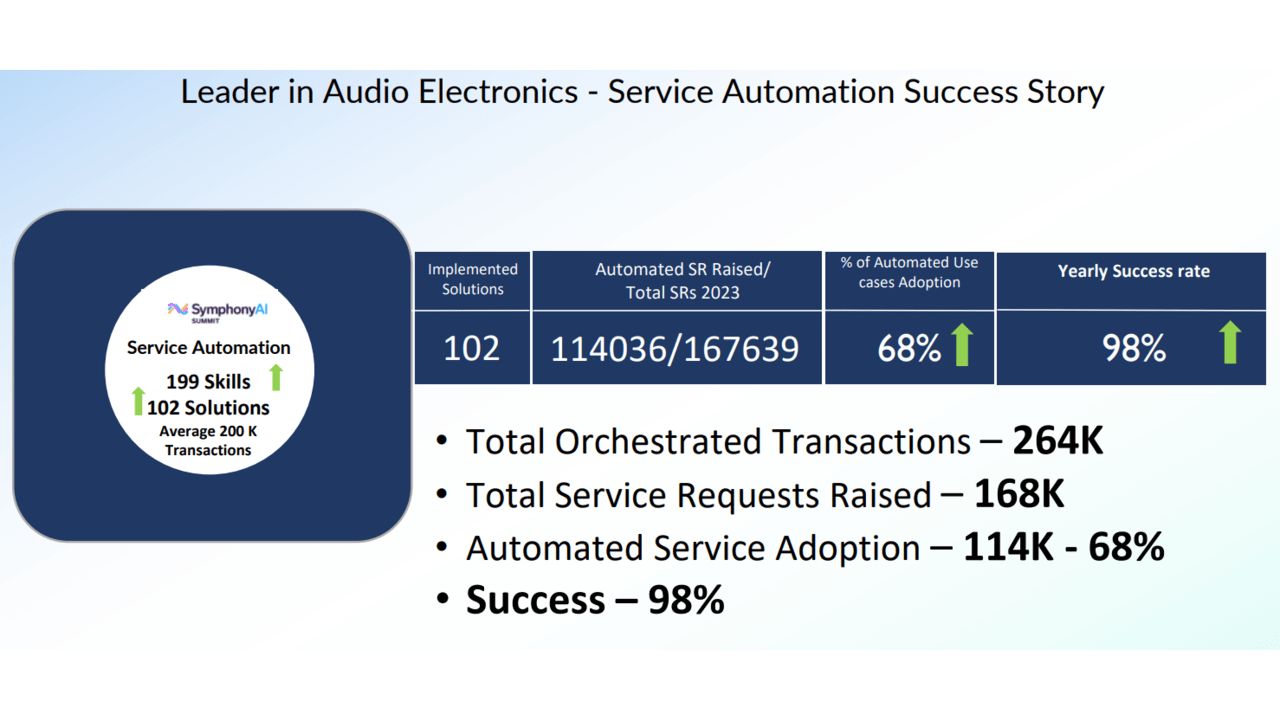 Leader in Audio Electronics - Service Automation Success Story

SymphonyAI SUMMIT

Service Automation

199 Skills

102 Solutions

Average 200 K Transactions

| Implemented Solutions | Automated SR Raised/ Total SRs 2023 | % of Automated Use cases Adoption | Yearly Success rate |
|---|---|---|---|
| 102 | 114036/167639 | 68% | 98% |

• Total Orchestrated Transactions – 264K
• Total Service Requests Raised – 168K
• Automated Service Adoption – 114K - 68%
• Success – 98%